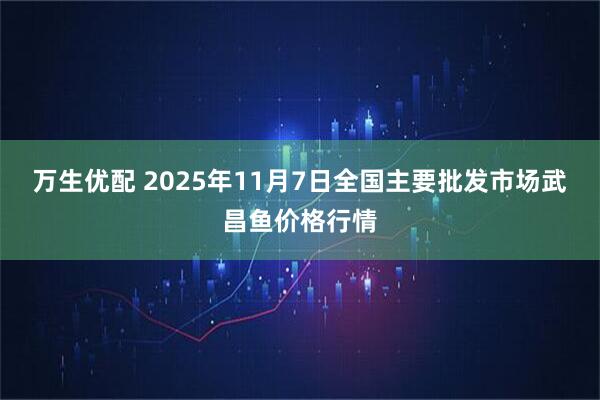 万生优配 2025年11月7日全国主要批发市场武昌鱼价格行情